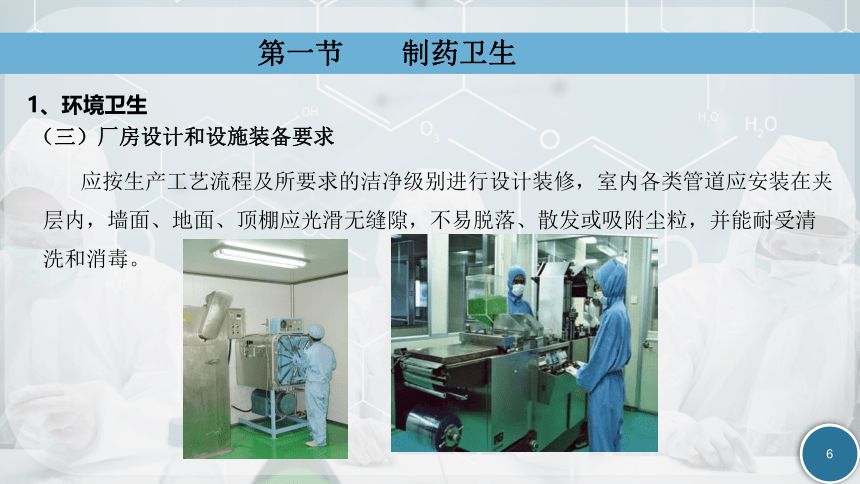 第一节　　制药卫生

1、环境卫生

（三）厂房设计和设施装备要求

应按生产工艺流程及所要求的洁净级别进行设计装修，室内各类管道应安装在夹层内，墙面、地面、顶棚应光滑无缝隙，不易脱落、散发或吸附尘粒，并能耐受清洗和消毒。

6